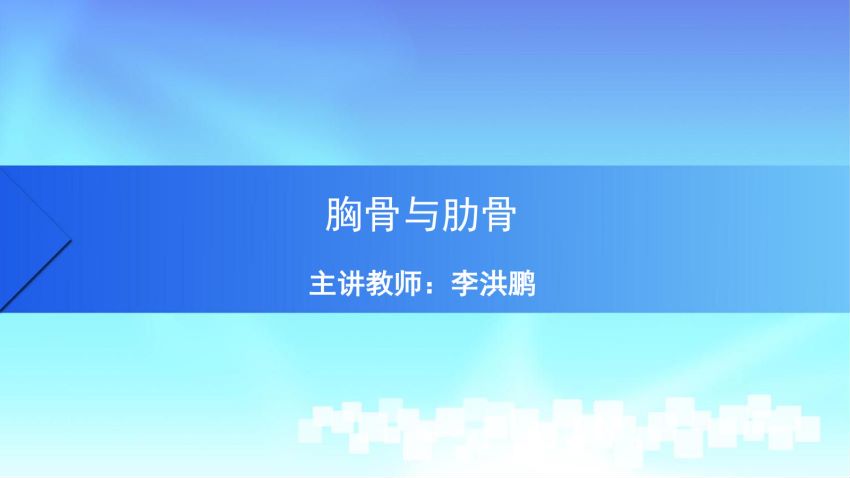 胸骨与肋骨

主讲教师：李洪鹏